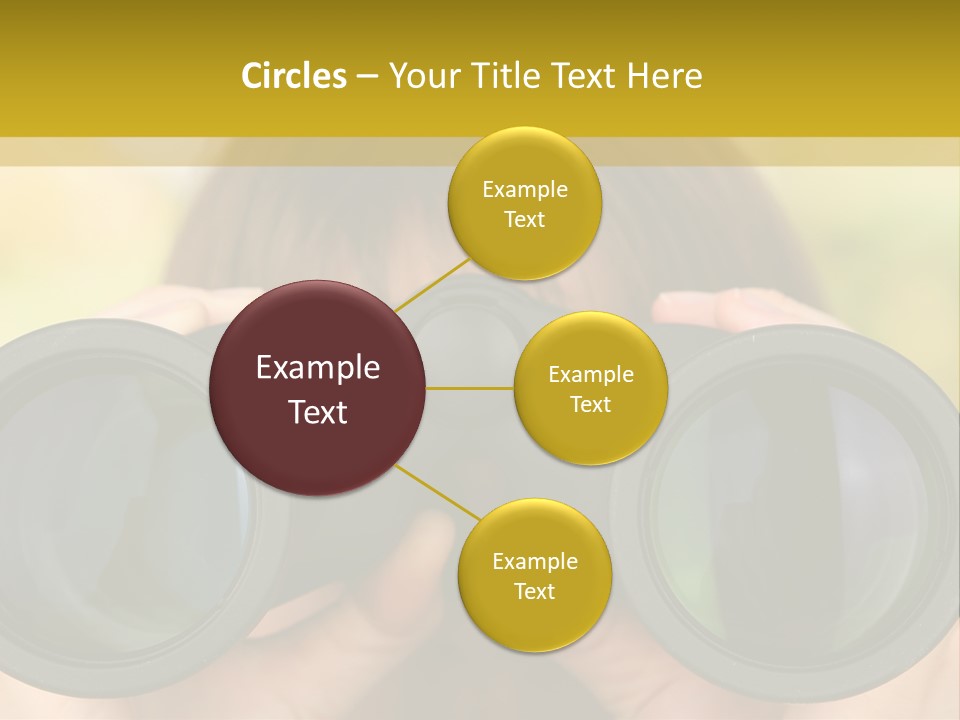 Circles – Your Title Text Here

Example Text

Example Text

Example Text

Example Text